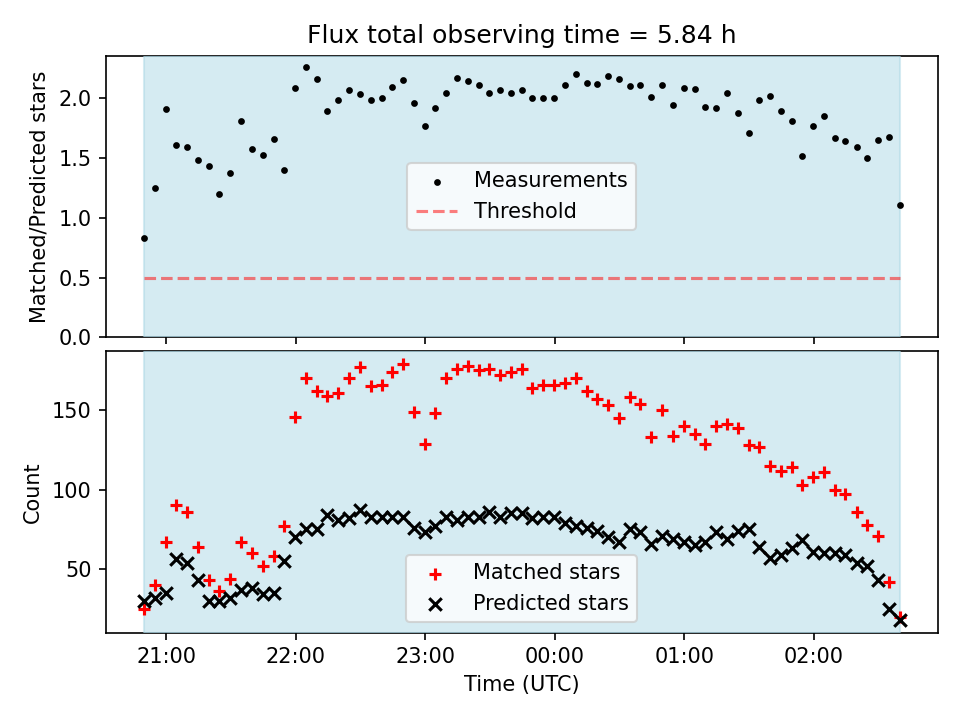 Flux total observing time = 5.84 h

Matched/Predicted stars

2.0
1.5
1.0
0.5
0.0

Measurements
Threshold

Count

150
100
50

Matched stars
Predicted stars

21:00
22:00
23:00
00:00
01:00
02:00

Time (UTC)